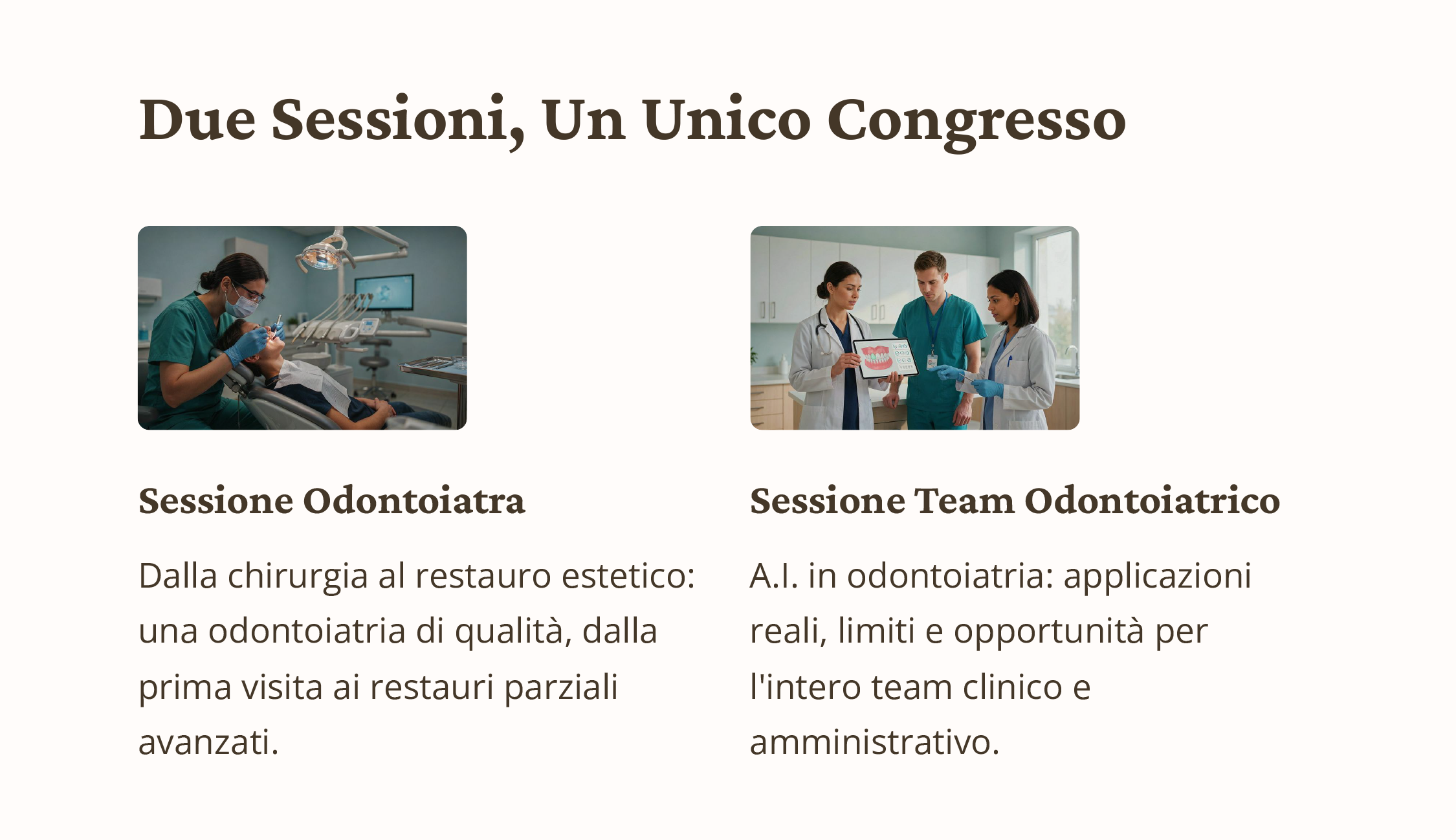 Due Sessioni, Un Unico Congresso

Sessione Odontoiatra

Dalla chirurgia al restauro estetico: una odontoiatria di qualità, dalla prima visita ai restauri parziali avanzati.

Sessione Team Odontoiatrico

A.I. in odontoiatria: applicazioni reali, limiti e opportunità per l'intero team clinico e amministrativo.